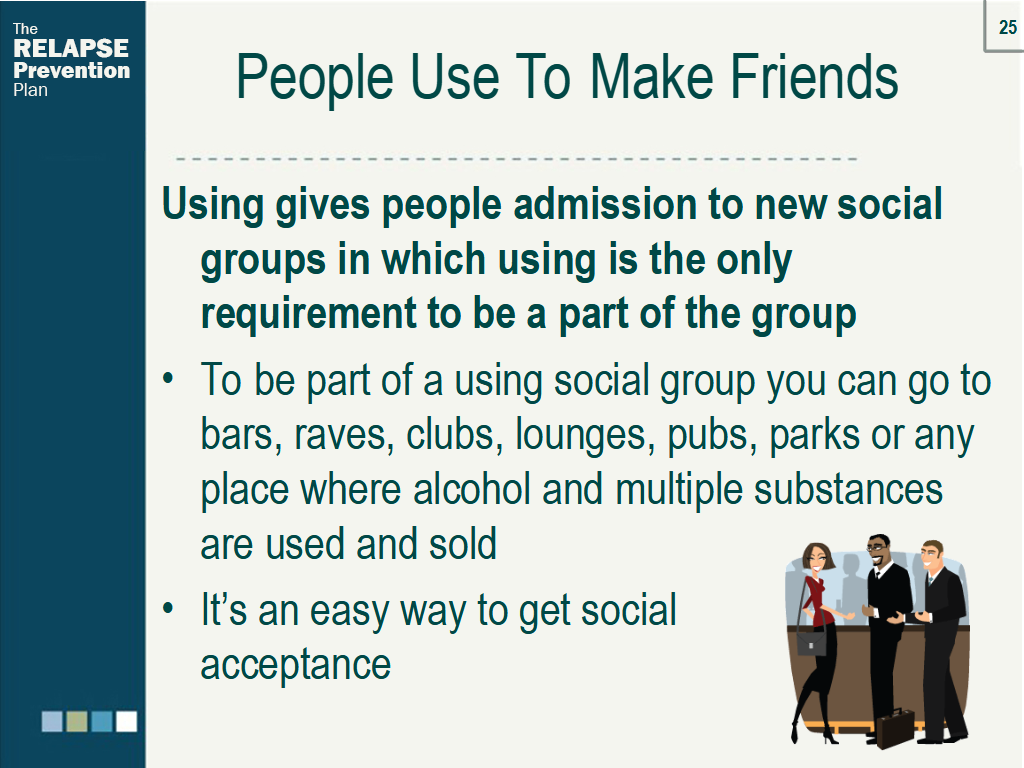 The RELAPSE Prevention Plan

25

People Use To Make Friends

Using gives people admission to new social groups in which using is the only requirement to be a part of the group

• To be part of a using social group you can go to bars, raves, clubs, lounges, pubs, parks or any place where alcohol and multiple substances are used and sold

• It's an easy way to get social acceptance